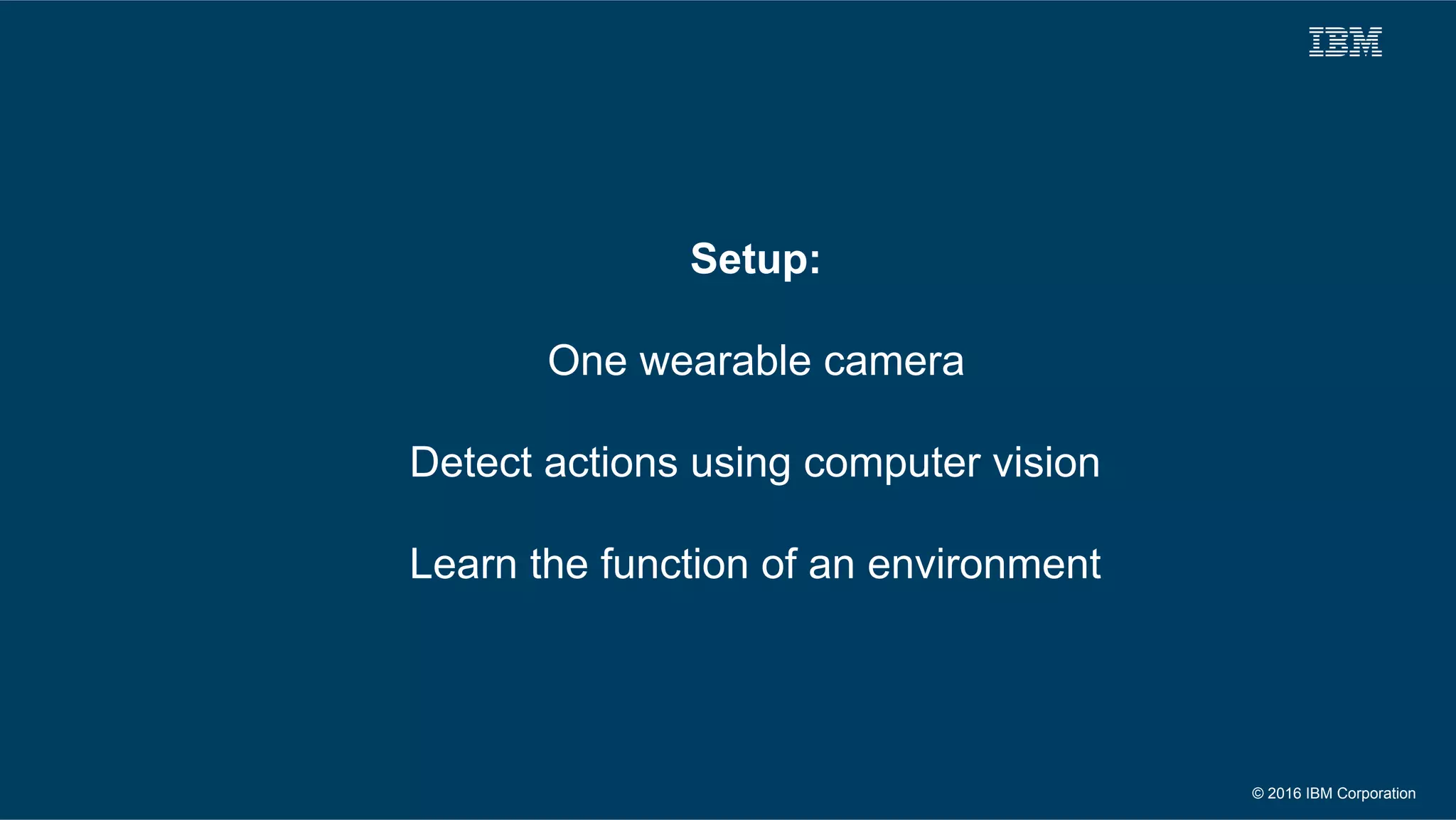 IBM

Setup:

One wearable camera

Detect actions using computer vision

Learn the function of an environment

© 2016 IBM Corporation